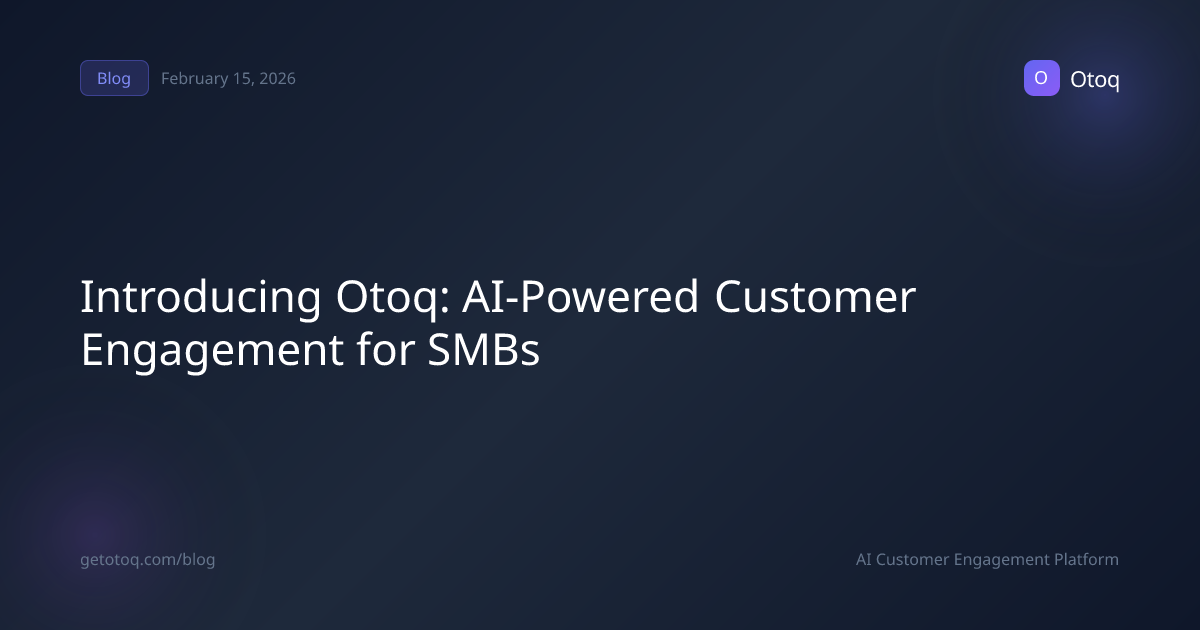 Blog February 15, 2026

O Otoq

Introducing Otoq: AI-Powered Customer Engagement for SMBs

getotoq.com/blog

AI Customer Engagement Platform